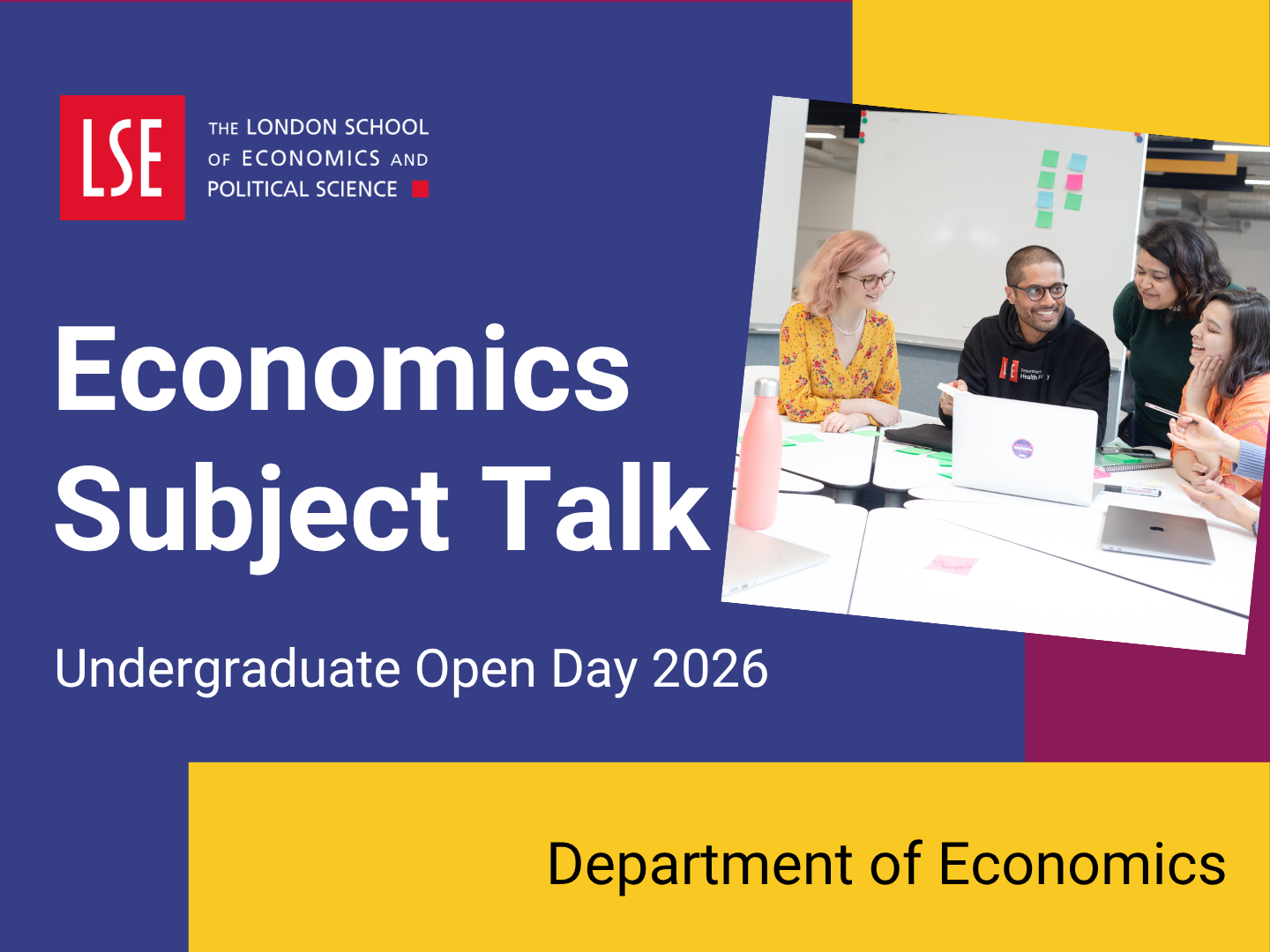 LSE
THE LONDON SCHOOL OF ECONOMICS AND POLITICAL SCIENCE

Economics Subject Talk

Undergraduate Open Day 2026

Department of Economics